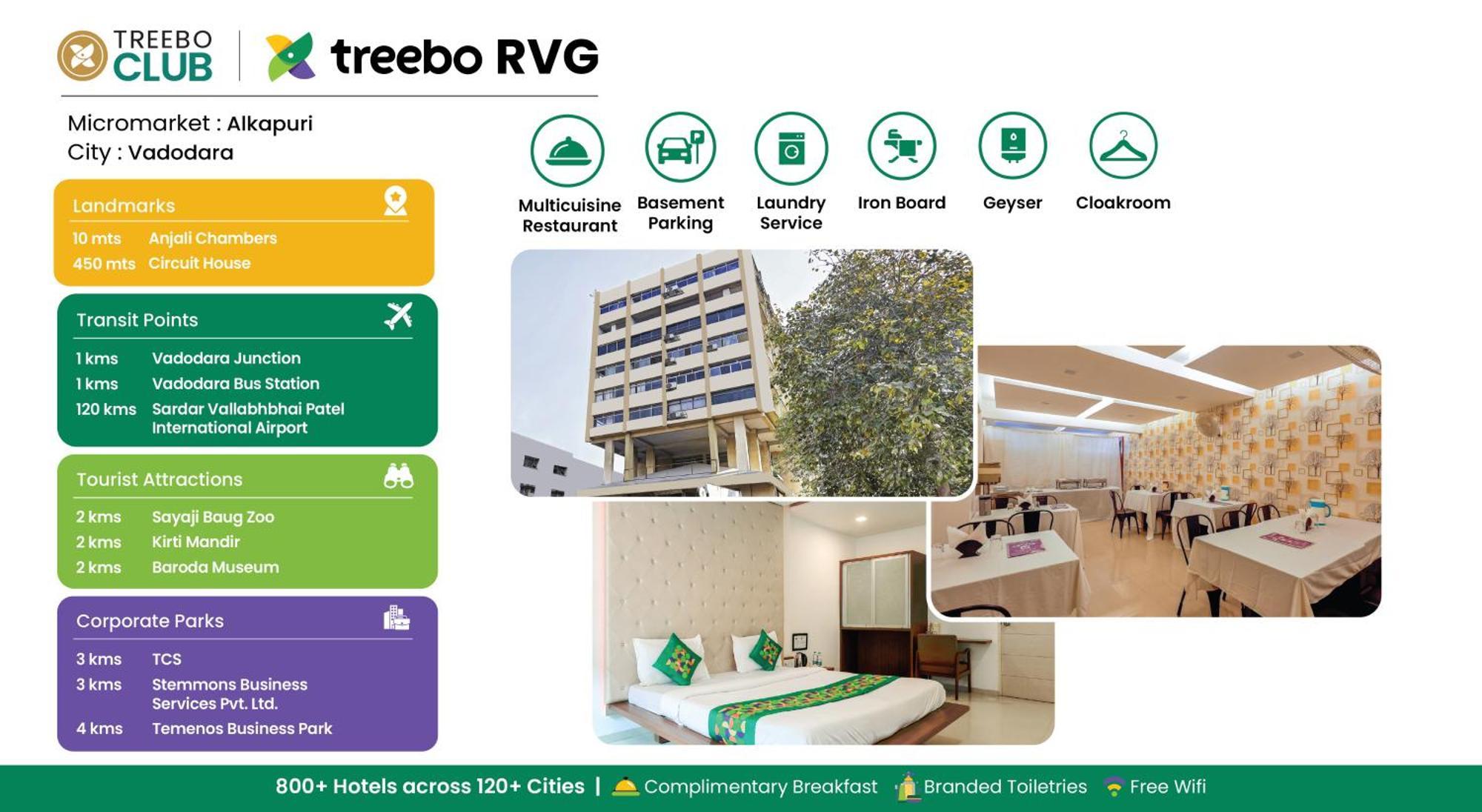 TREEBO CLUB | treebo RVG

Micromarket : Alkapuri
City : Vadodara

Landmarks

10 mts Anjali Chambers
450 mts Circuit House

Transit Points

1 kms Vadodara Junction
1 kms Vadodara Bus Station
120 kms Sardar Vallabhbhai Patel International Airport

Tourist Attractions

2 kms Sayaji Baug Zoo
2 kms Kirti Mandir
2 kms Baroda Museum

Corporate Parks

3 kms TCS
3 kms Stemmons Business Services Pvt. Ltd.
4 kms Temenos Business Park

Multicuisine Restaurant
Basement Parking
Laundry Service
Iron Board
Geyser
Cloakroom

800+ Hotels across 120+ Cities | Complimentary Breakfast Branded Toiletries Free Wifi